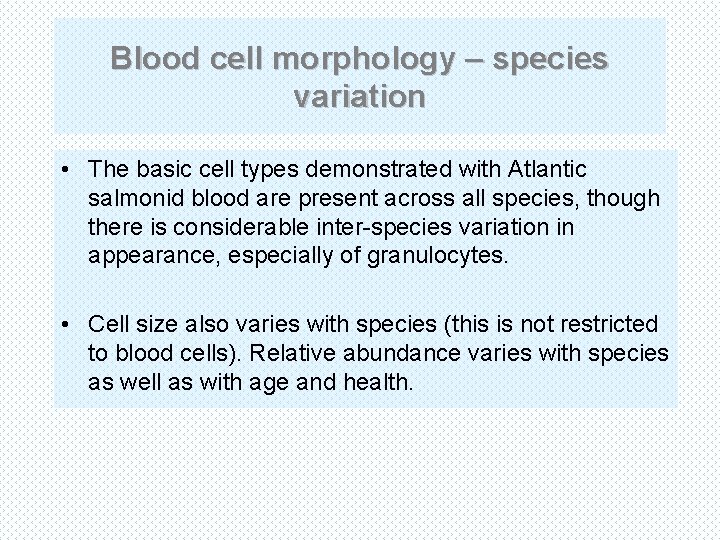 Blood cell morphology – species variation

• The basic cell types demonstrated with Atlantic salmonid blood are present across all species, though there is considerable inter-species variation in appearance, especially of granulocytes.

• Cell size also varies with species (this is not restricted to blood cells). Relative abundance varies with species as well as with age and health.